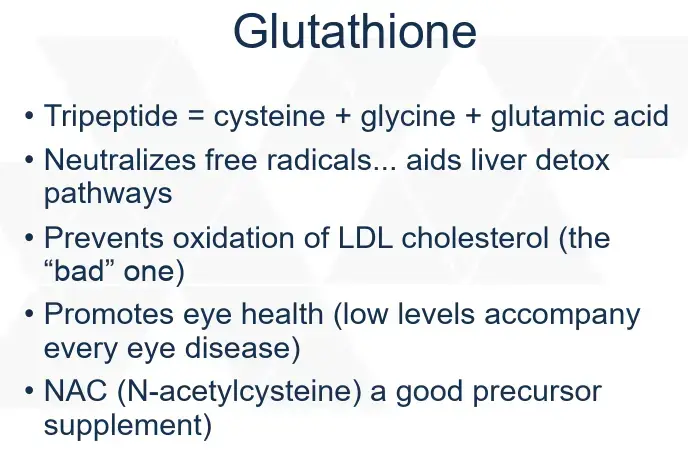 Glutathione

• Tripeptide = cysteine + glycine + glutamic acid
• Neutralizes free radicals... aids liver detox pathways
• Prevents oxidation of LDL cholesterol (the “bad” one)
• Promotes eye health (low levels accompany every eye disease)
• NAC (N-acetylcysteine) a good precursor supplement)